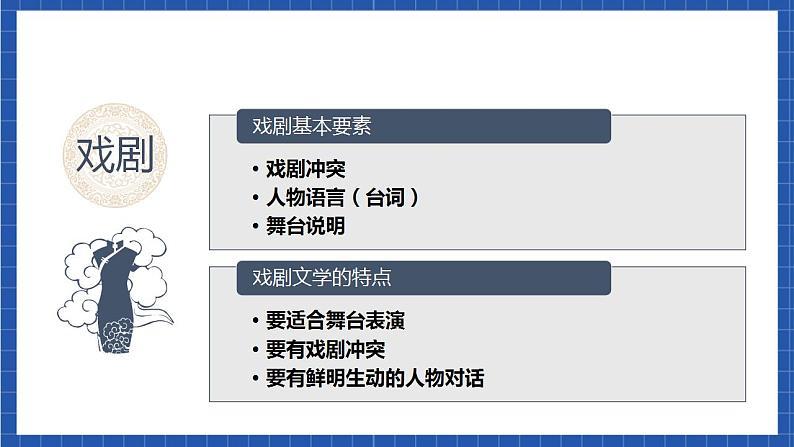 戏剧

戏剧基本要素

• 戏剧冲突
• 人物语言（台词）
• 舞台说明

戏剧文学的特点

• 要适合舞台表演
• 要有戏剧冲突
• 要有鲜明生动的人物对话